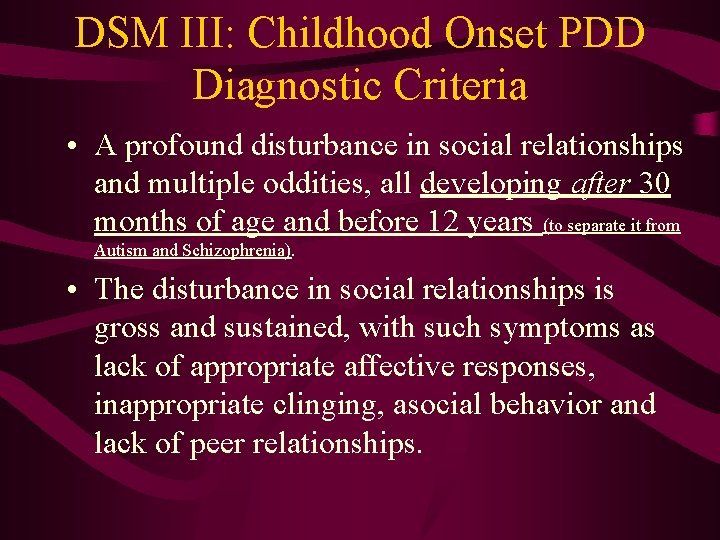 DSM III: Childhood Onset PDD Diagnostic Criteria

• A profound disturbance in social relationships and multiple oddities, all developing after 30 months of age and before 12 years (to separate it from Autism and Schizophrenia).

• The disturbance in social relationships is gross and sustained, with such symptoms as lack of appropriate affective responses, inappropriate clinging, asocial behavior and lack of peer relationships.